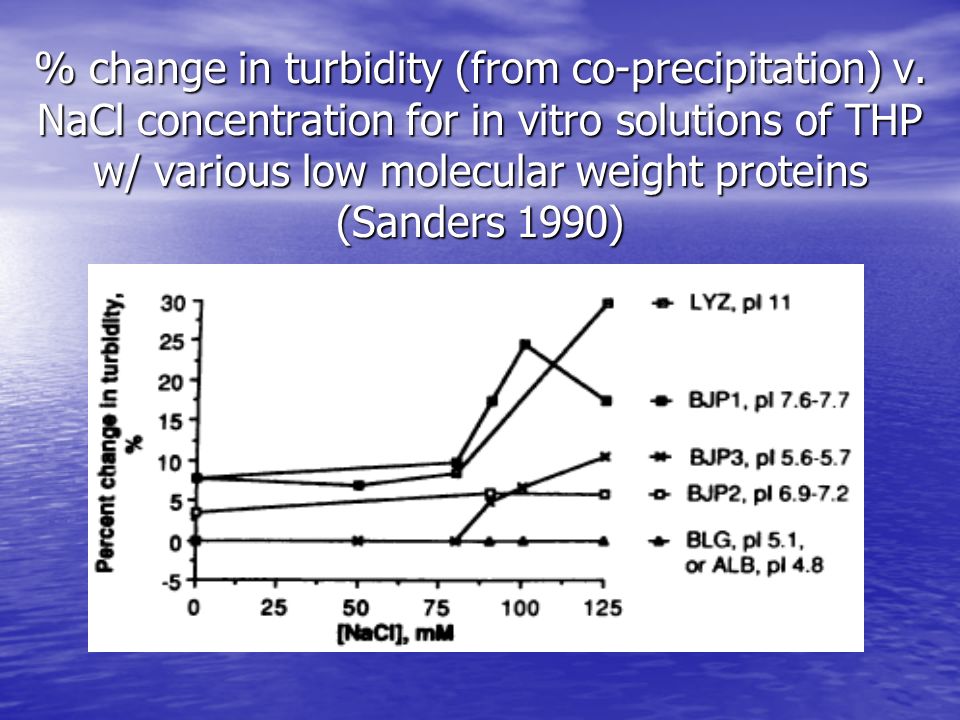 % change in turbidity (from co-precipitation) v. NaCl concentration for in vitro solutions of THP w/ various low molecular weight proteins (Sanders 1990)

Percent change in turbidity, %

30
25
20
15
10
5
0
-5

0 25 50 75 100 125
[NaCl], mM

LYZ, pI 11
BJP1, pI 7.6-7.7
BJP3, pI 5.6-5.7
BJP2, pI 6.9-7.2
BLG, pI 5.1, or ALB, pI 4.8